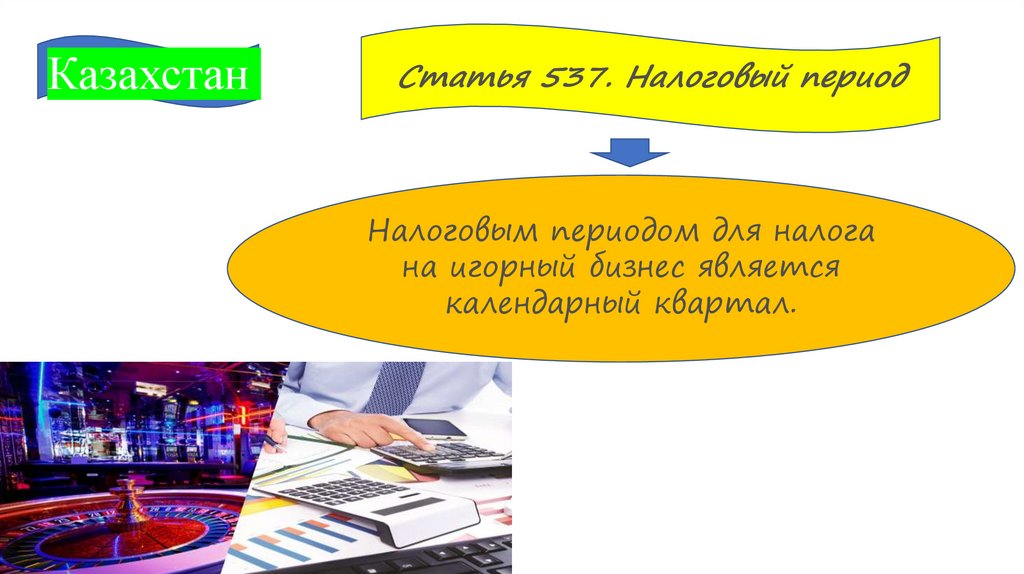 Казахстан

Статья 537. Налоговый период

Налоговым периодом для налога на игорный бизнес является календарный квартал.